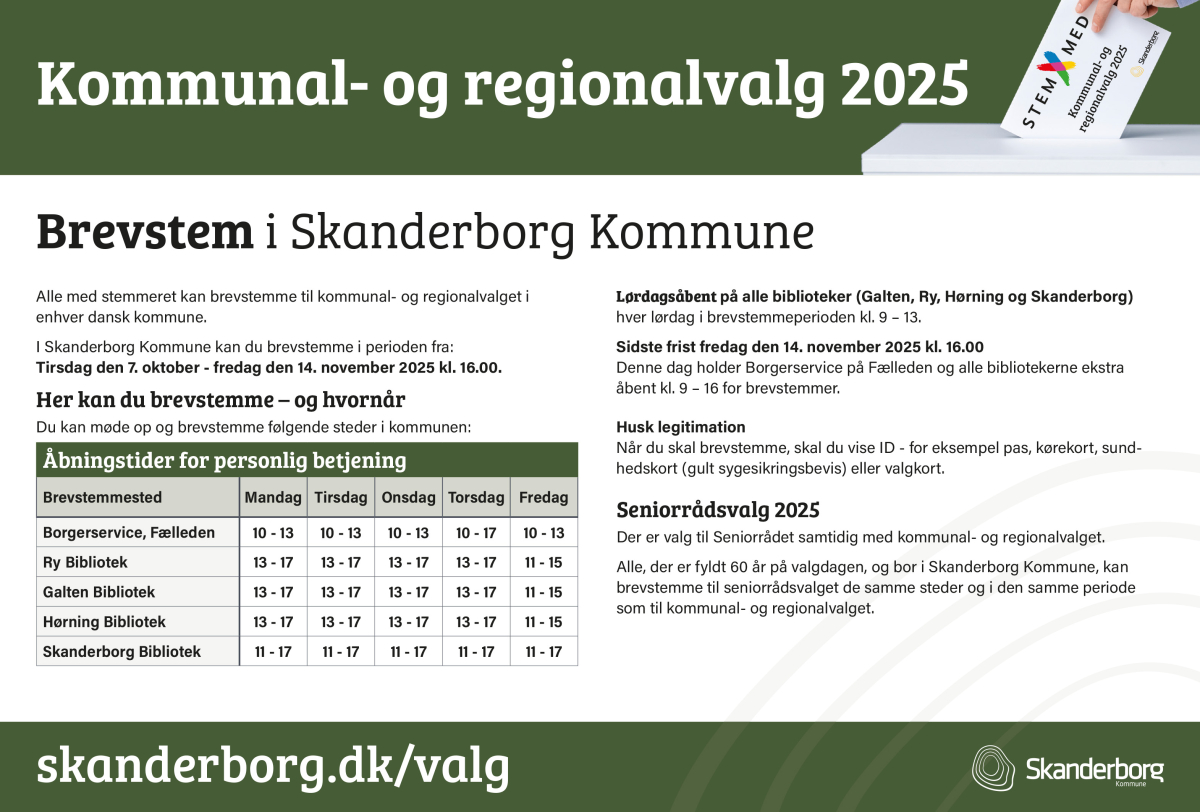 Kommunal- og regionalvalg 2025

STEM MED
Kommunal- og regionalvalg 2025
Skanderborg

Brevstem i Skanderborg Kommune

Alle med stemmeret kan brevstemme til kommunal- og regionalvalget i enhver dansk kommune.

I Skanderborg Kommune kan du brevstemme i perioden fra:
Tirsdag den 7. oktober - fredag den 14. november 2025 kl. 16.00.

Her kan du brevstemme – og hvornår
Du kan møde op og brevstemme følgende steder i kommunen:

Åbningstider for personlig betjening

| Brevstemmested | Mandag | Tirsdag | Onsdag | Torsdag | Fredag |
|---|---|---|---|---|---|
| Borgerservice, Fælleden | 10 - 13 | 10 - 13 | 10 - 13 | 10 - 17 | 10 - 13 |
| Ry Bibliotek | 13 - 17 | 13 - 17 | 13 - 17 | 13 - 17 | 11 - 15 |
| Galten Bibliotek | 13 - 17 | 13 - 17 | 13 - 17 | 13 - 17 | 11 - 15 |
| Hørning Bibliotek | 13 - 17 | 13 - 17 | 13 - 17 | 13 - 17 | 11 - 15 |
| Skanderborg Bibliotek | 11 - 17 | 11 - 17 | 11 - 17 | 11 - 17 | 11 - 17 |

Lørdagsåbent på alle biblioteker (Galten, Ry, Hørning og Skanderborg) hver lørdag i brevstemmeperioden kl. 9 – 13.

Sidste frist fredag den 14. november 2025 kl. 16.00
Denne dag holder Borgerservice på Fælleden og alle bibliotekerne ekstra åbent kl. 9 – 16 for brevstemmer.

Husk legitimation
Når du skal brevstemme, skal du vise ID - for eksempel pas, kørekort, sundhedskort (gult sygesikringsbevis) eller valgkort.

Seniorrådsvalg 2025
Der er valg til Seniorrådet samtidig med kommunal- og regionalvalget.

Alle, der er fyldt 60 år på valgdagen, og bor i Skanderborg Kommune, kan brevstemme til seniorrådsvalget de samme steder og i den samme periode som til kommunal- og regionalvalget.

skanderborg.dk/valg

Skanderborg
Kommune